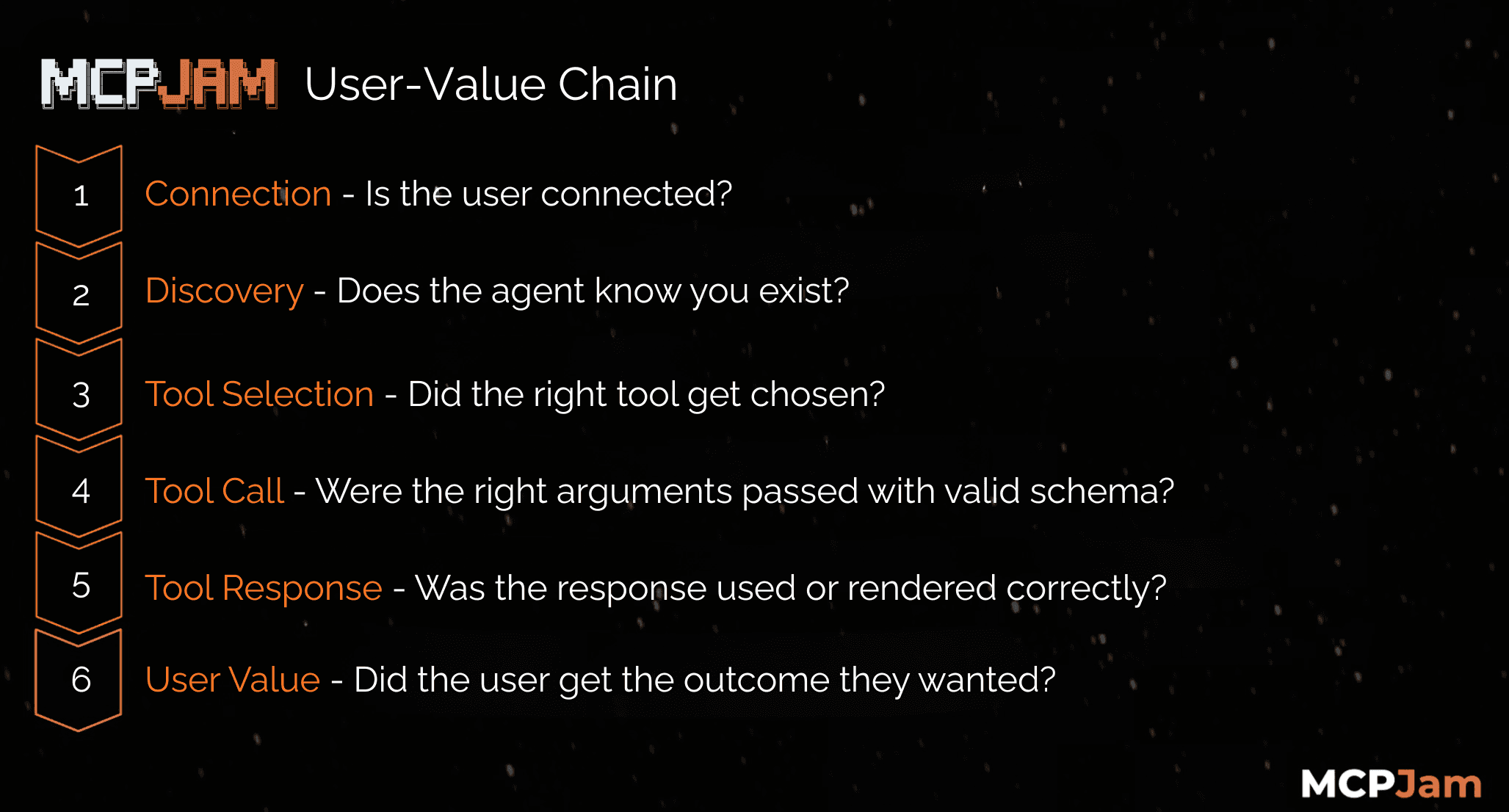 MCPJAM User-Value Chain

1 Connection - Is the user connected?

2 Discovery - Does the agent know you exist?

3 Tool Selection - Did the right tool get chosen?

4 Tool Call - Were the right arguments passed with valid schema?

5 Tool Response - Was the response used or rendered correctly?

6 User Value - Did the user get the outcome they wanted?

MCPJam